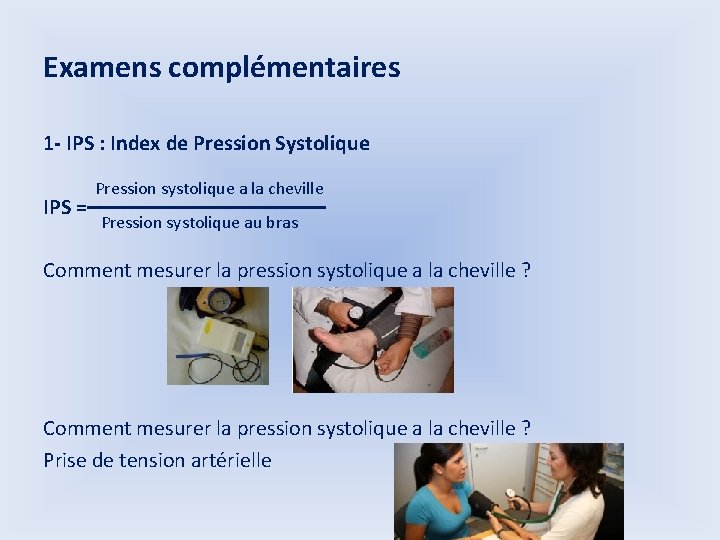 Examens complémentaires

1- IPS : Index de Pression Systolique

IPS = $\frac{\text{Pression systolique a la cheville}}{\text{Pression systolique au bras}}$

Comment mesurer la pression systolique a la cheville ?

Comment mesurer la pression systolique a la cheville ?
Prise de tension artérielle